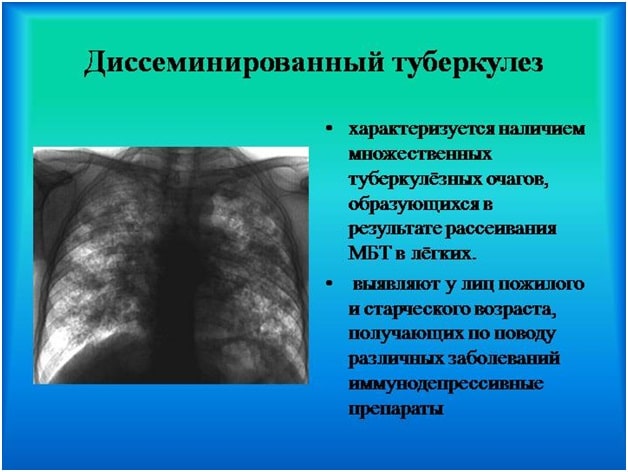 Диссеминированный туберкулез

• характеризуется наличием множественных туберкулёзных очагов, образующихся в результате рассеивания МБТ в лёгких.

• выявляют у лиц пожилого и старческого возраста, получающих по поводу различных заболеваний иммунодепрессивные препараты